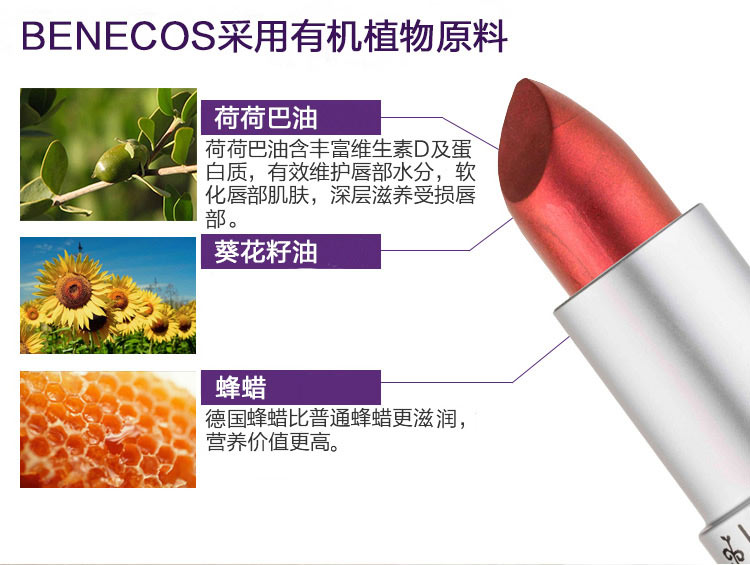 BENECOS采用有机植物原料

荷荷巴油

荷荷巴油含丰富维生素D及蛋白质，有效维护唇部水分，软化唇部肌肤，深层滋养受损唇部。

葵花籽油

蜂蜡

德国蜂蜡比普通蜂蜡更滋润，营养价值更高。